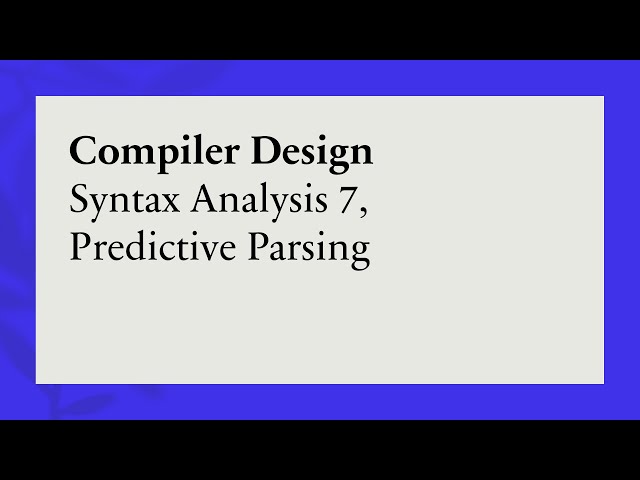 Compiler Design
Syntax Analysis 7, Predictive Parsing